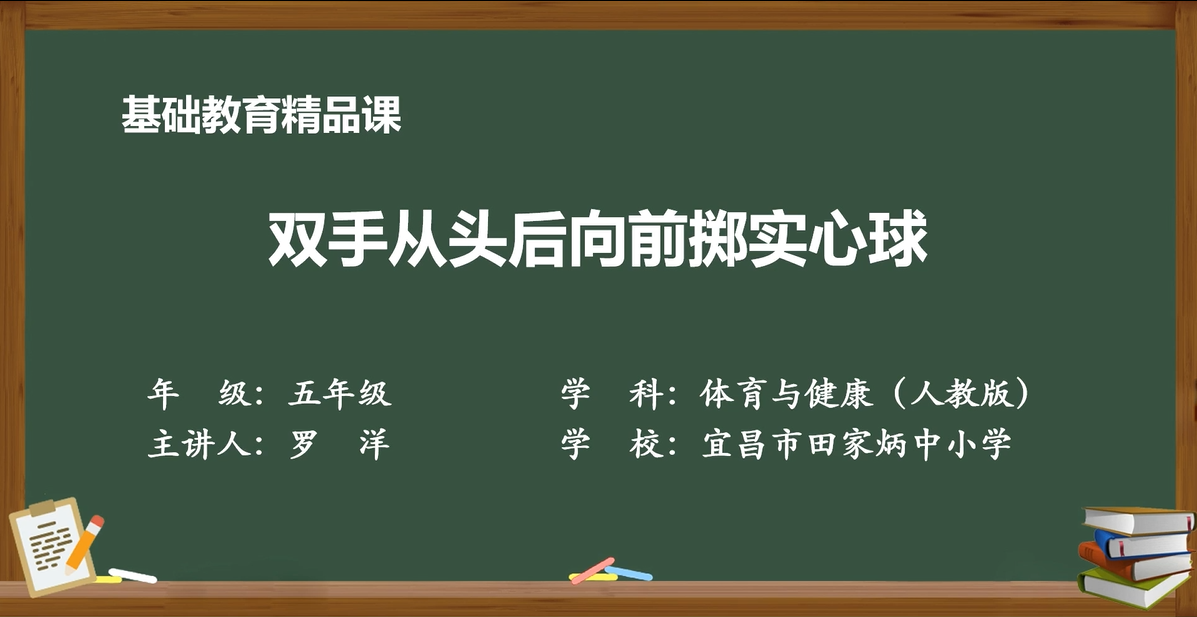 基础教育精品课

双手从头后向前掷实心球

年　级：五年级

主讲人：罗　洋

学　科：体育与健康（人教版）

学　校：宜昌市田家炳中小学